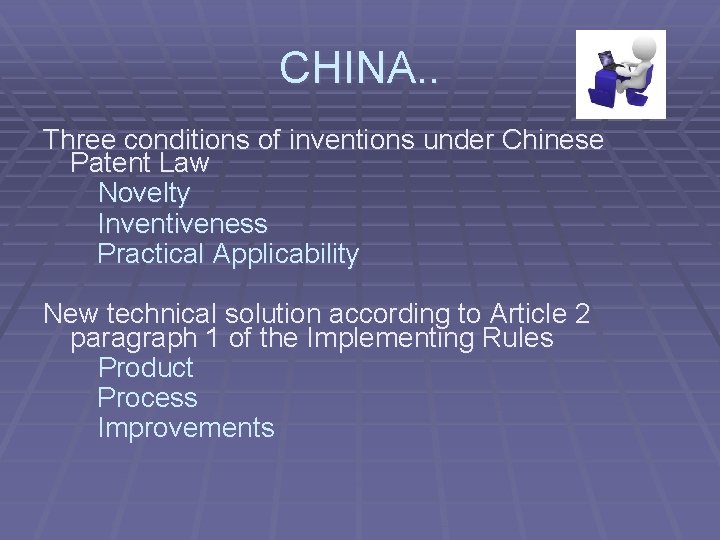 CHINA..

Three conditions of inventions under Chinese Patent Law

Novelty

Inventiveness

Practical Applicability

New technical solution according to Article 2 paragraph 1 of the Implementing Rules

Product

Process

Improvements